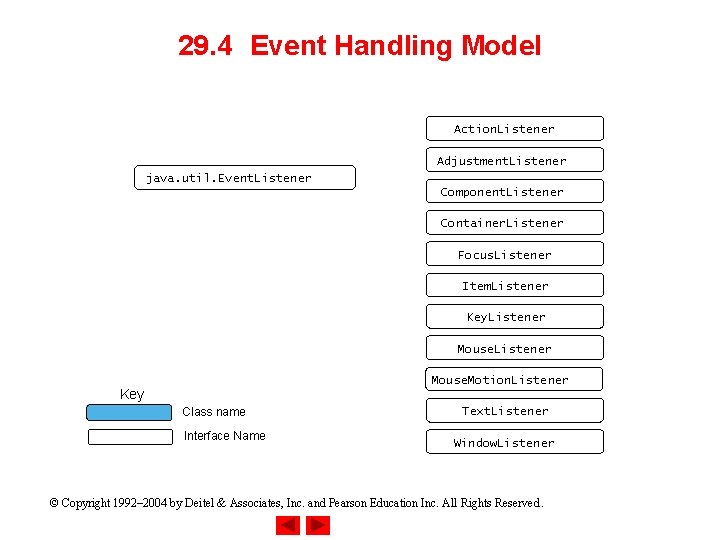 29.4 Event Handling Model

java.util.EventListener

ActionListener

AdjustmentListener

ComponentListener

ContainerListener

FocusListener

ItemListener

KeyListener

MouseListener

MouseMotionListener

TextListener

WindowListener

Key

Class name

Interface Name

© Copyright 1992–2004 by Deitel & Associates, Inc. and Pearson Education Inc. All Rights Reserved.